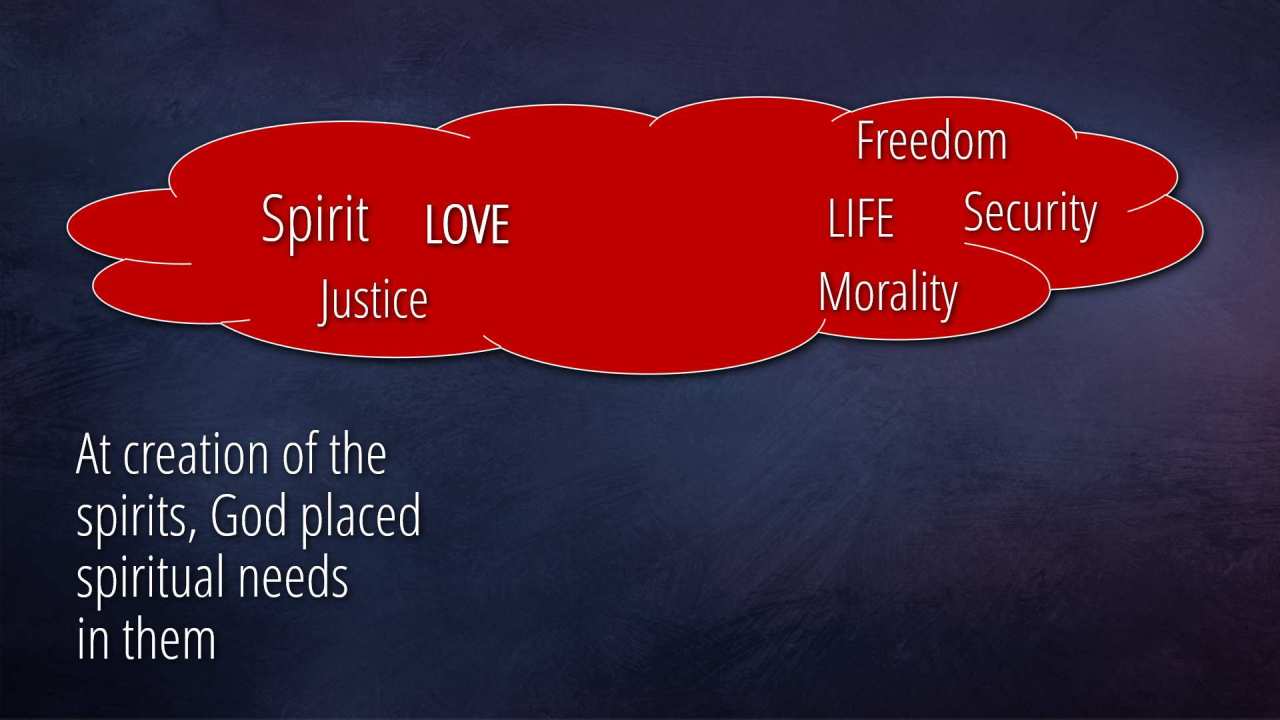 Freedom

Spirit LOVE

LIFE Security

Justice

Morality

At creation of the spirits, God placed spiritual needs in them